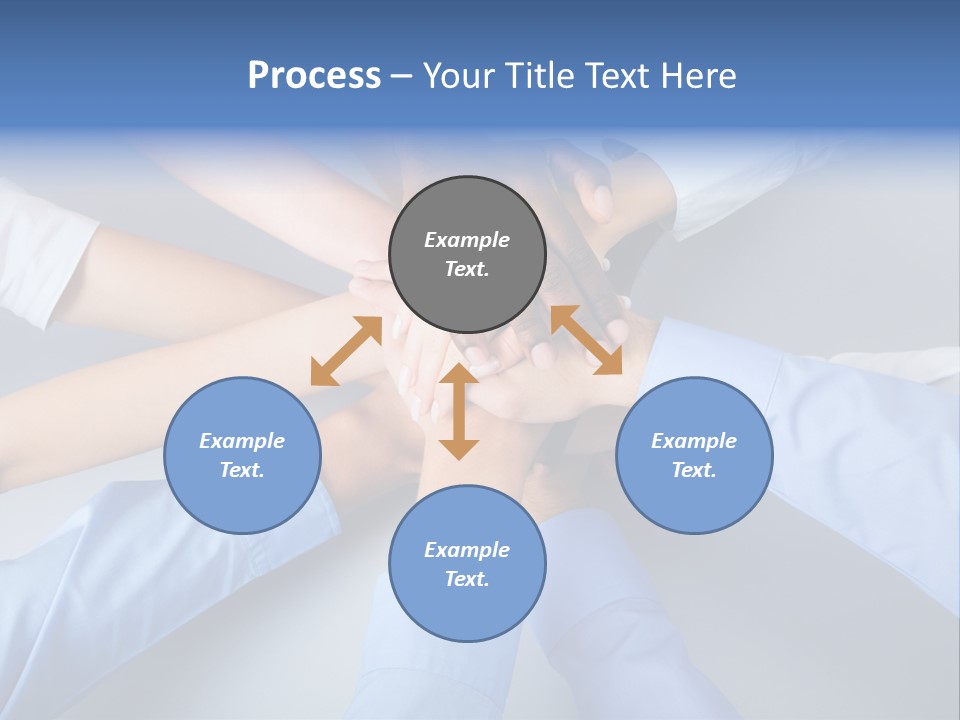 Process – Your Title Text Here

Example Text.

Example Text.

Example Text.

Example Text.